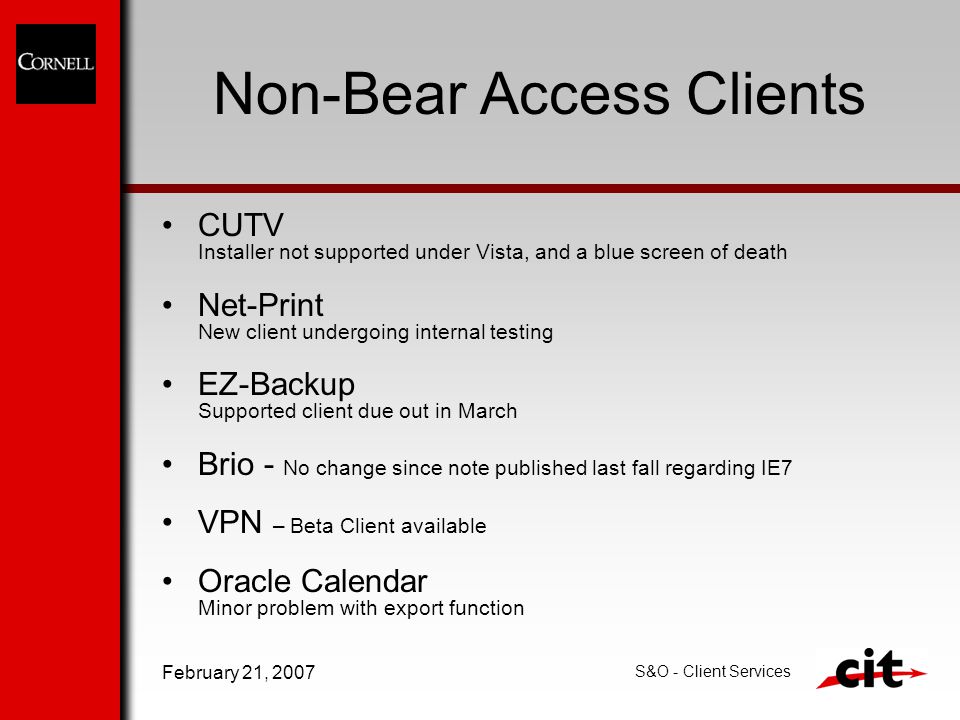 CORNELL

Non-Bear Access Clients

• CUTV
Installer not supported under Vista, and a blue screen of death

• Net-Print
New client undergoing internal testing

• EZ-Backup
Supported client due out in March

• Brio - No change since note published last fall regarding IE7

• VPN – Beta Client available

• Oracle Calendar
Minor problem with export function

February 21, 2007

S&O - Client Services

cit